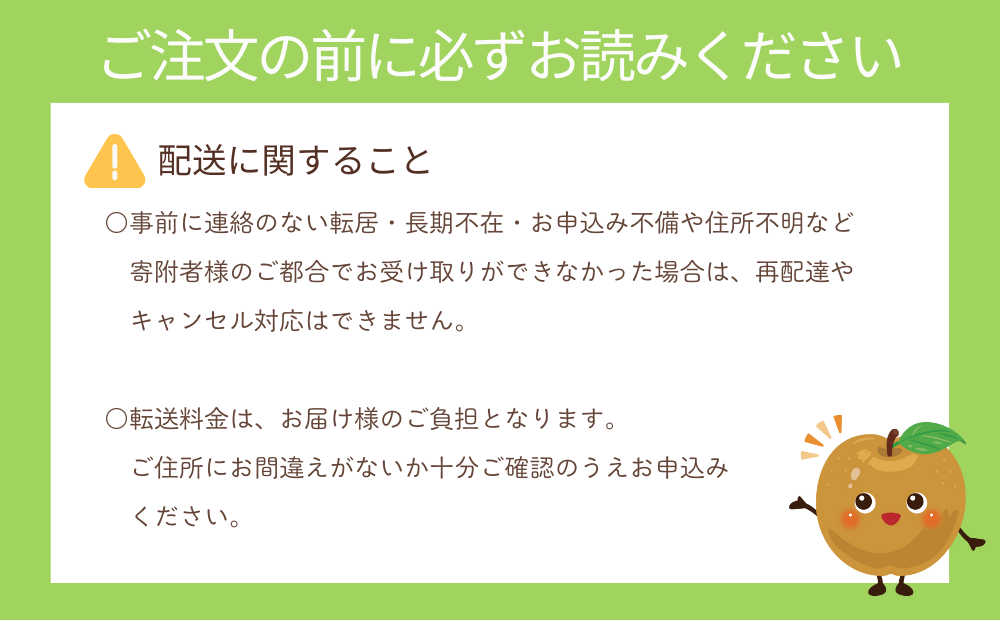 ご注文の前に必ずお読みください

配送に関すること

○事前に連絡のない転居・長期不在・お申込み不備や住所不明など寄附者様のご都合でお受け取りができなかった場合は、再配達やキャンセル対応はできません。

○転送料金は、お届け様のご負担となります。ご住所にお間違えがないか十分ご確認のうえお申込みください。